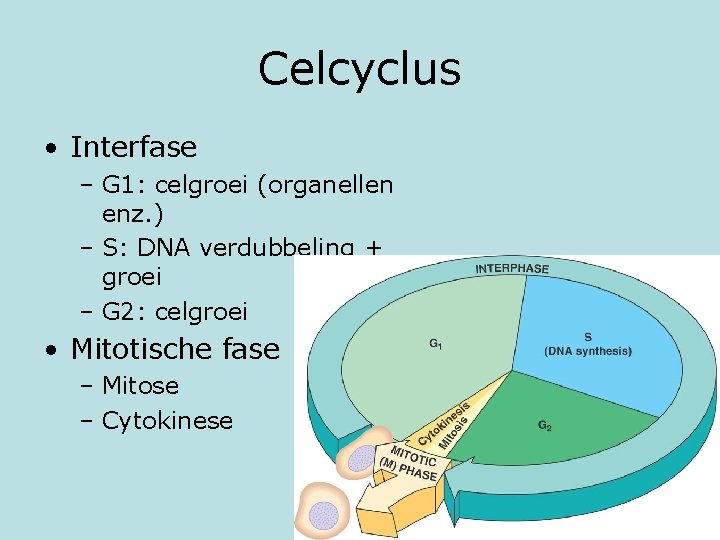 Celcyclus

• Interfase
  – G1: celgroei (organellen enz.)
  – S: DNA verdubbeling + groei
  – G2: celgroei
• Mitotische fase
  – Mitose
  – Cytokinese

INTERPHASE

$G_1$

S
(DNA synthesis)

$G_2$

Cytokinesis
Mitosis

MITOTIC
(M) PHASE